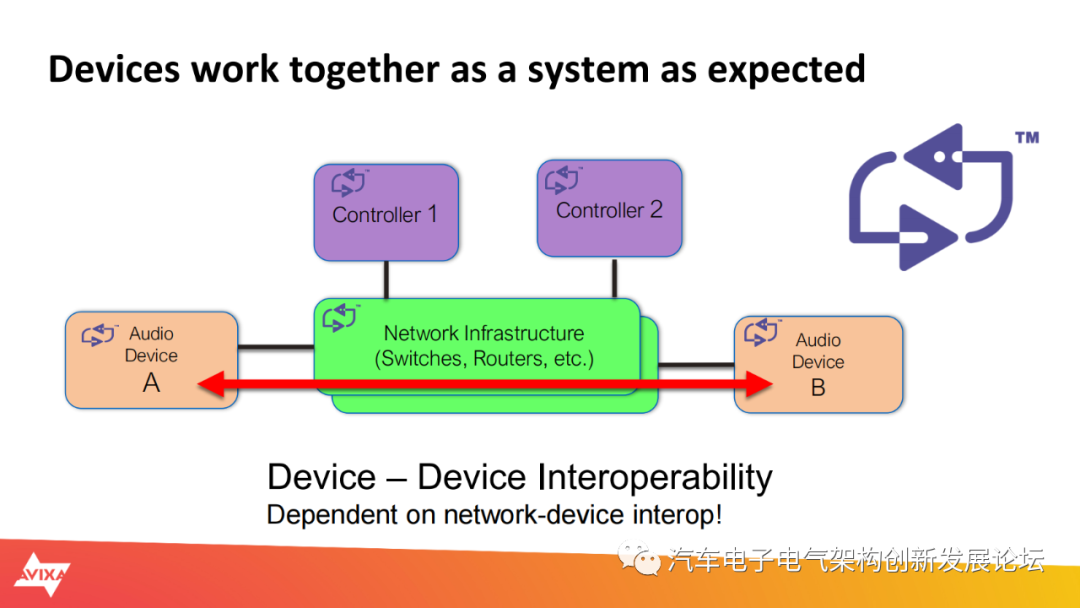 Devices work together as a system as expected

™

Controller 1

Controller 2

Audio Device A

Network Infrastructure (Switches, Routers, etc.)

Audio Device B

Device – Device Interoperability
Dependent on network-device interop!

AVIXA

汽车电子电气架构创新发展论坛